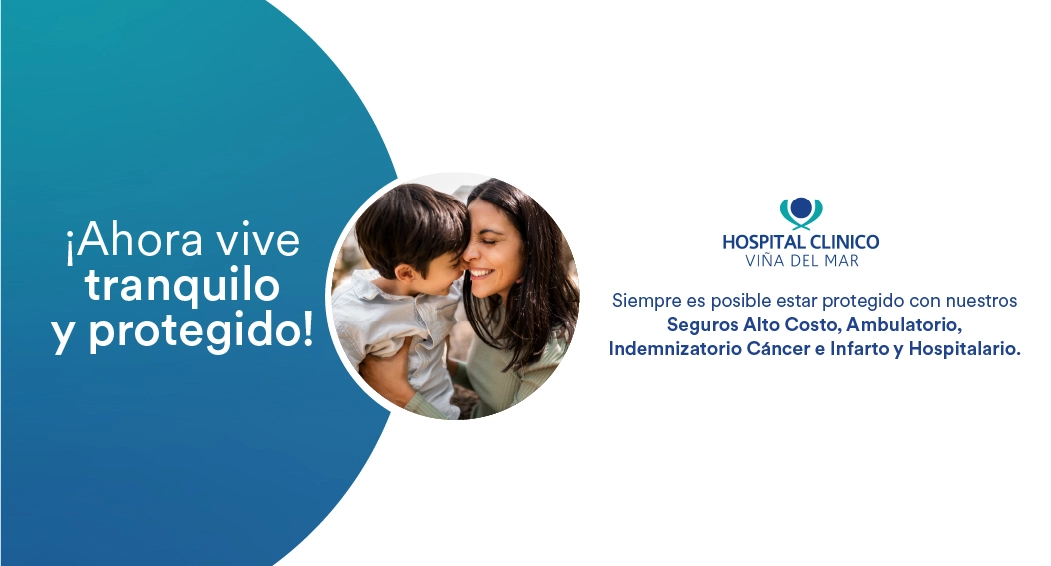 ¡Ahora vive tranquilo y protegido!

HOSPITAL CLINICO
VIÑA DEL MAR

Siempre es posible estar protegido con nuestros Seguros Alto Costo, Ambulatorio, Indemnizatorio Cáncer e Infarto y Hospitalario.